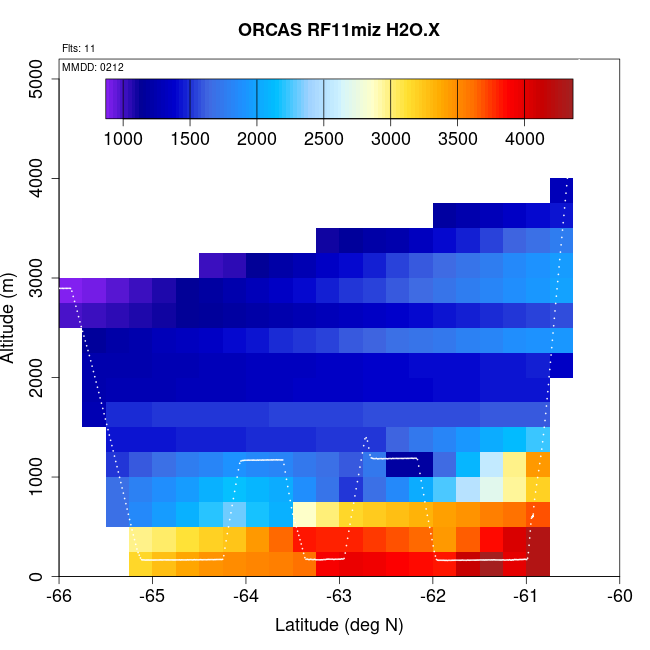 ORCAS RF11miz H2O.X

Flts: 11

MMDD: 0212

1000 1500 2000 2500 3000 3500 4000

Altitude (m)

0
1000
2000
3000
4000
5000

-66 -65 -64 -63 -62 -61 -60

Latitude (deg N)